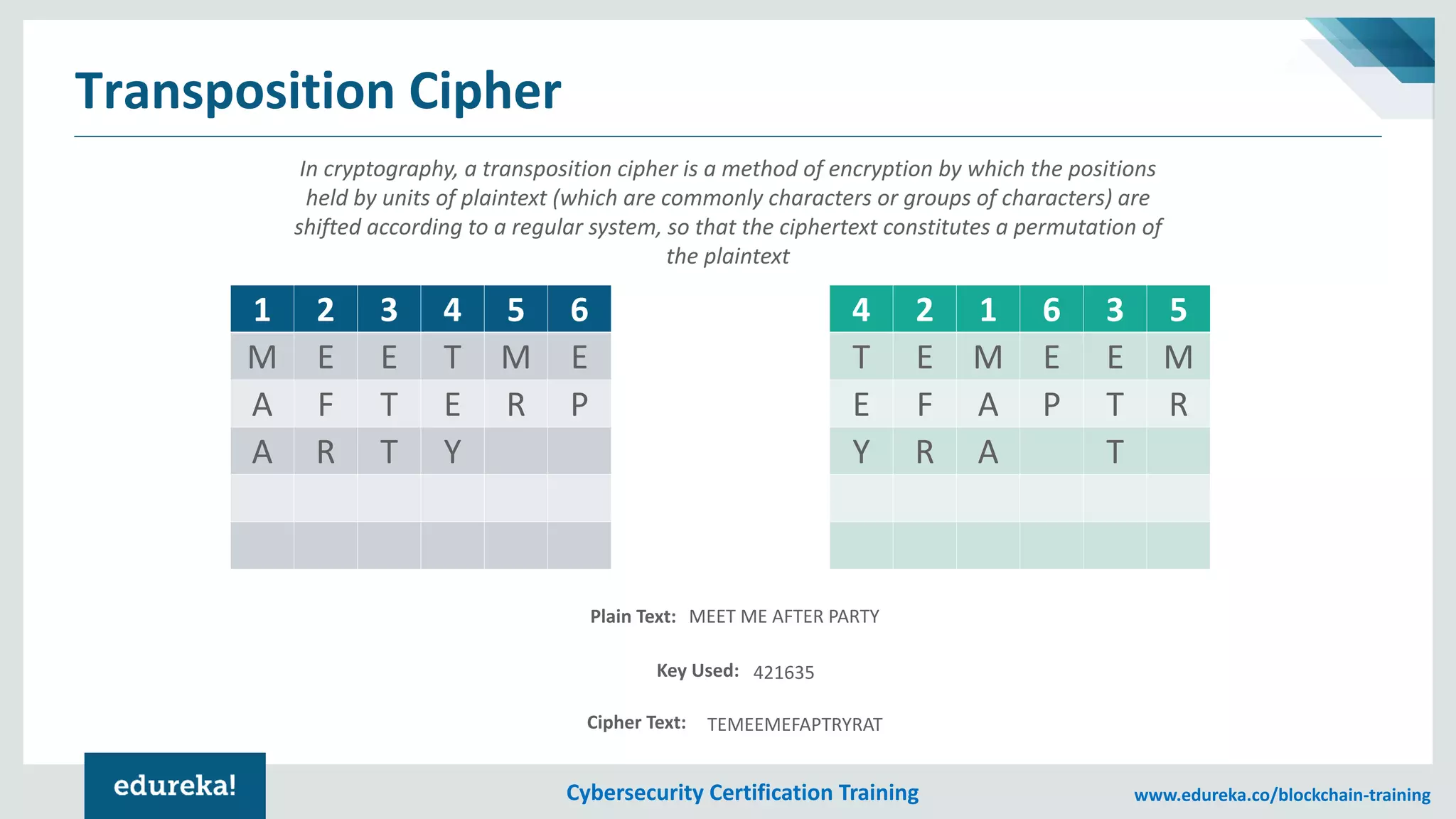 Transposition Cipher

In cryptography, a transposition cipher is a method of encryption by which the positions held by units of plaintext (which are commonly characters or groups of characters) are shifted according to a regular system, so that the ciphertext constitutes a permutation of the plaintext

| 1 | 2 | 3 | 4 | 5 | 6 |
|---|---|---|---|---|---|
| M | E | E | T | M | E |
| A | F | T | E | R | P |
| A | R | T | Y | | |
| | | | | | |
| | | | | | |

| 4 | 2 | 1 | 6 | 3 | 5 |
|---|---|---|---|---|---|
| T | E | M | E | E | M |
| E | F | A | P | T | R |
| Y | R | A | | T | |
| | | | | | |
| | | | | | |

Plain Text: MEET ME AFTER PARTY

Key Used: 421635

Cipher Text: TEMEEMEFAPTRYRAT

edureka!

Cybersecurity Certification Training

www.edureka.co/blockchain-training